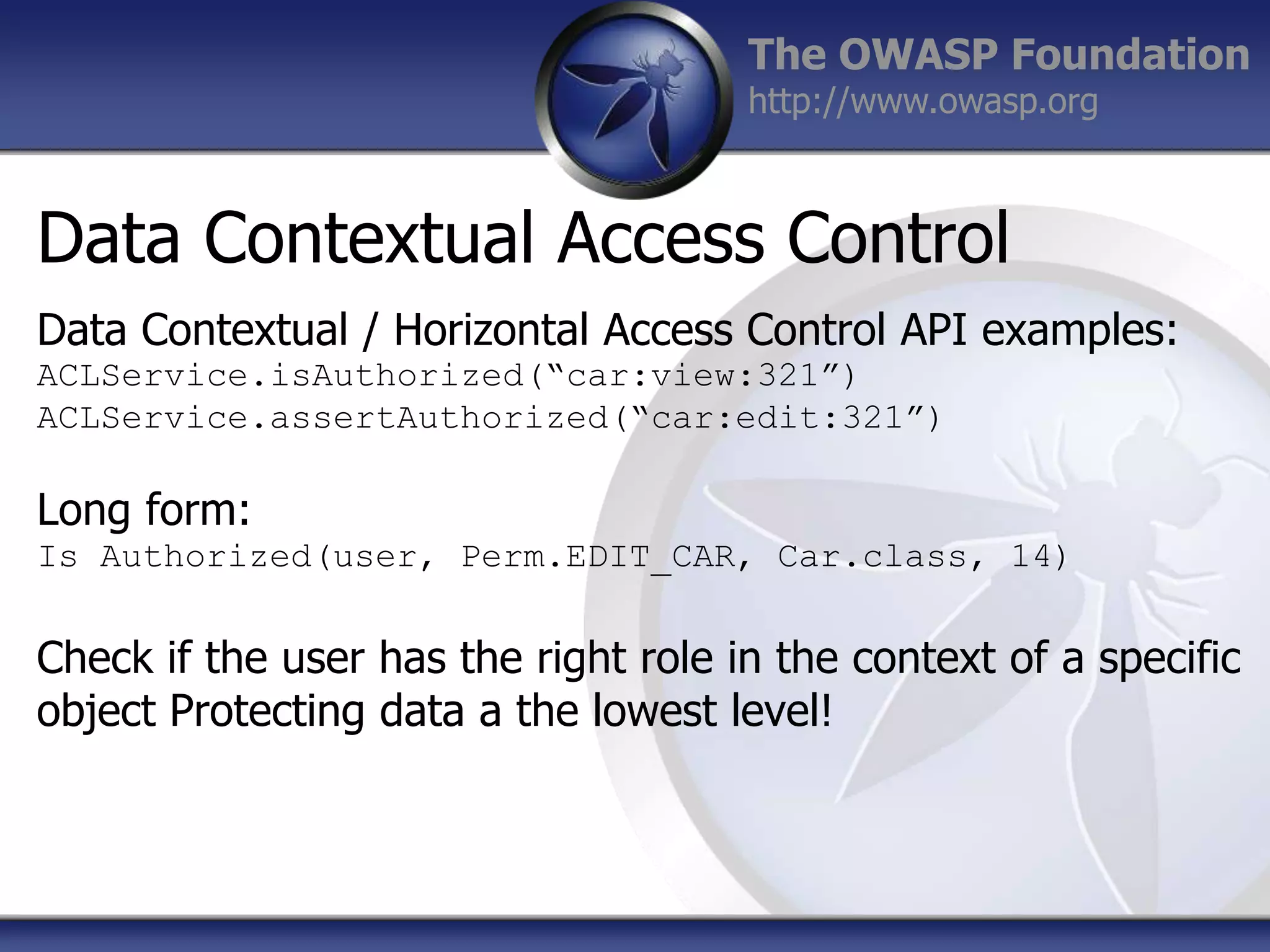 The OWASP Foundation
http://www.owasp.org

Data Contextual Access Control

Data Contextual / Horizontal Access Control API examples:
ACLService.isAuthorized(“car:view:321”)
ACLService.assertAuthorized(“car:edit:321”)

Long form:
Is Authorized(user, Perm.EDIT_CAR, Car.class, 14)

Check if the user has the right role in the context of a specific object Protecting data a the lowest level!